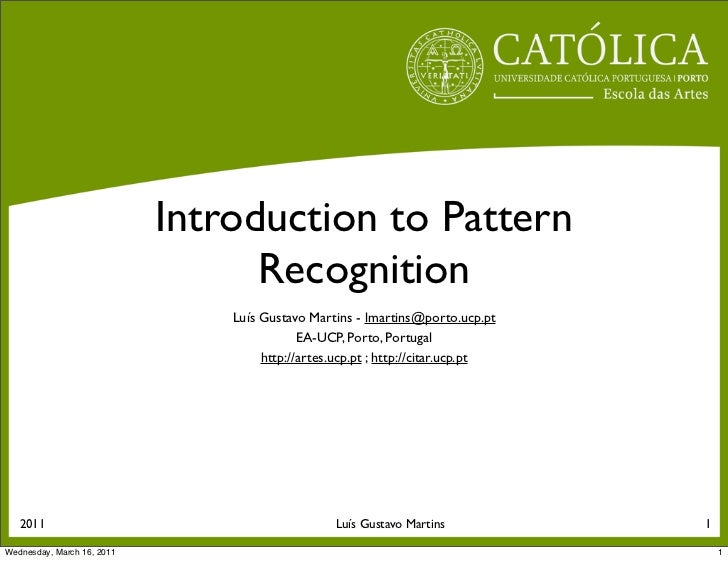 UNIVERSITAS CATHOLICA LUSITANA
VERITATI

CATÓLICA
UNIVERSIDADE CATÓLICA PORTUGUESA | PORTO
Escola das Artes

Introduction to Pattern Recognition

Luís Gustavo Martins - lmartins@porto.ucp.pt
EA-UCP, Porto, Portugal
http://artes.ucp.pt ; http://citar.ucp.pt

2011 Luís Gustavo Martins 1

Wednesday, March 16, 2011 1